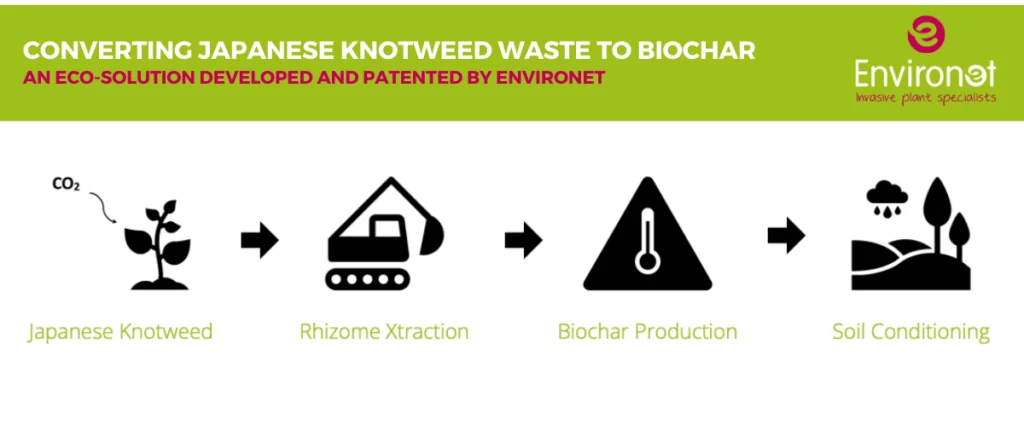 CONVERTING JAPANESE KNOTWEED WASTE TO BIOCHAR
AN ECO-SOLUTION DEVELOPED AND PATENTED BY ENVIRONET

Environet
Invasive plant specialists

$CO_2$

Japanese Knotweed

Rhizome Xtraction

Biochar Production

Soil Conditioning